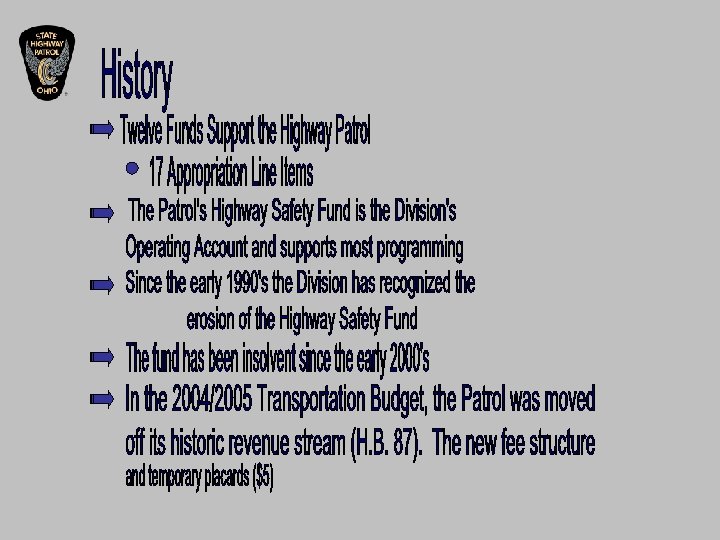 STATE HIGHWAY PATROL OHIO

History

Twelve Funds Support the Highway Patrol

17 Appropriation Line Items

The Patrol's Highway Safety Fund is the Division's Operating Account and supports most programming

Since the early 1990's the Division has recognized the erosion of the Highway Safety Fund

The fund has been insolvent since the early 2000's

In the 2004/2005 Transportation Budget, the Patrol was moved off its historic revenue stream (H.B. 87). The new fee structure and temporary placards ($5)